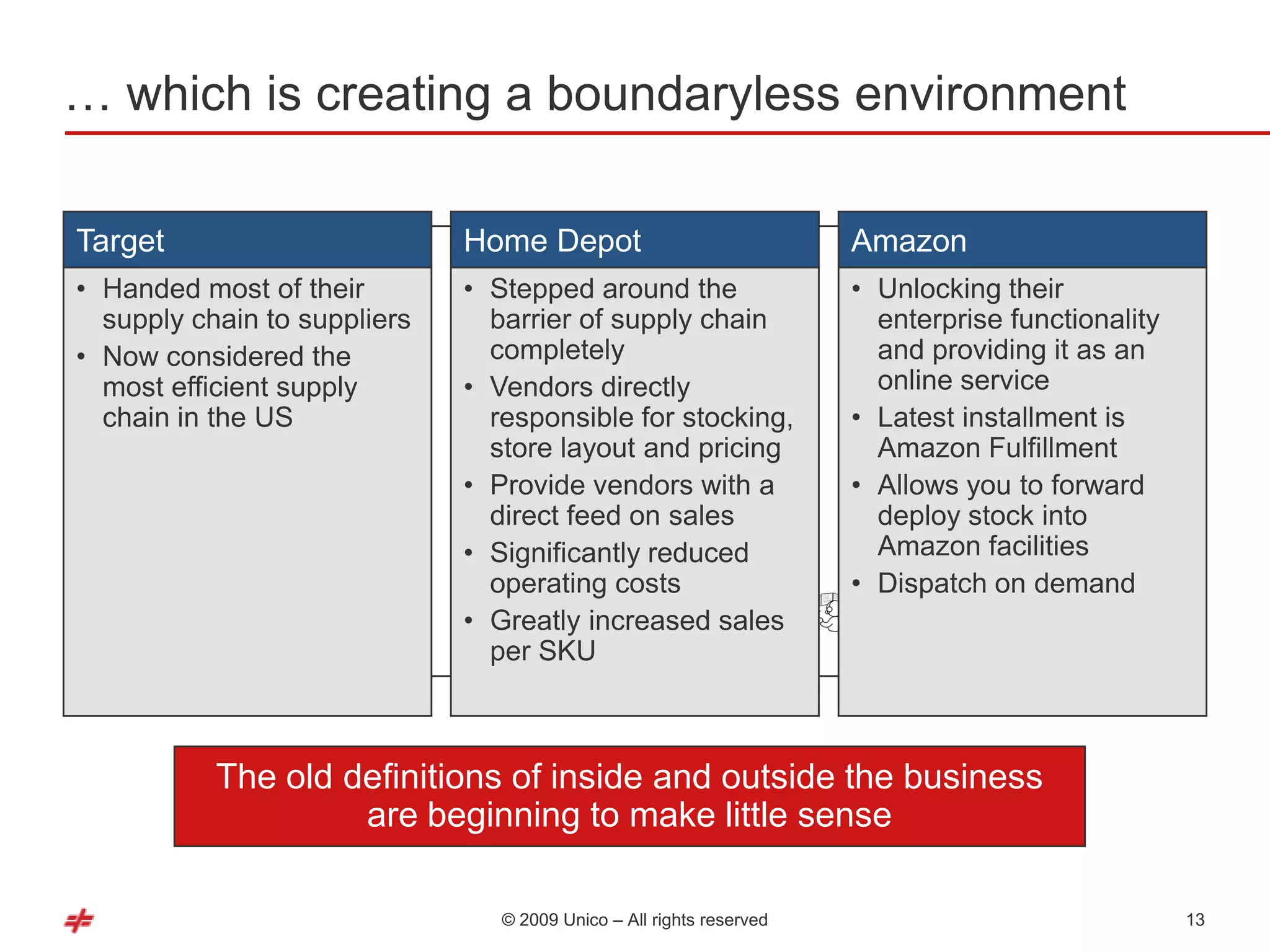 … which is creating a boundaryless environment

Target

• Handed most of their supply chain to suppliers
• Now considered the most efficient supply chain in the US

Home Depot

• Stepped around the barrier of supply chain completely
• Vendors directly responsible for stocking, store layout and pricing
• Provide vendors with a direct feed on sales
• Significantly reduced operating costs
• Greatly increased sales per SKU

Amazon

• Unlocking their enterprise functionality and providing it as an online service
• Latest installment is Amazon Fulfillment
• Allows you to forward deploy stock into Amazon facilities
• Dispatch on demand

The old definitions of inside and outside the business are beginning to make little sense

© 2009 Unico – All rights reserved

13